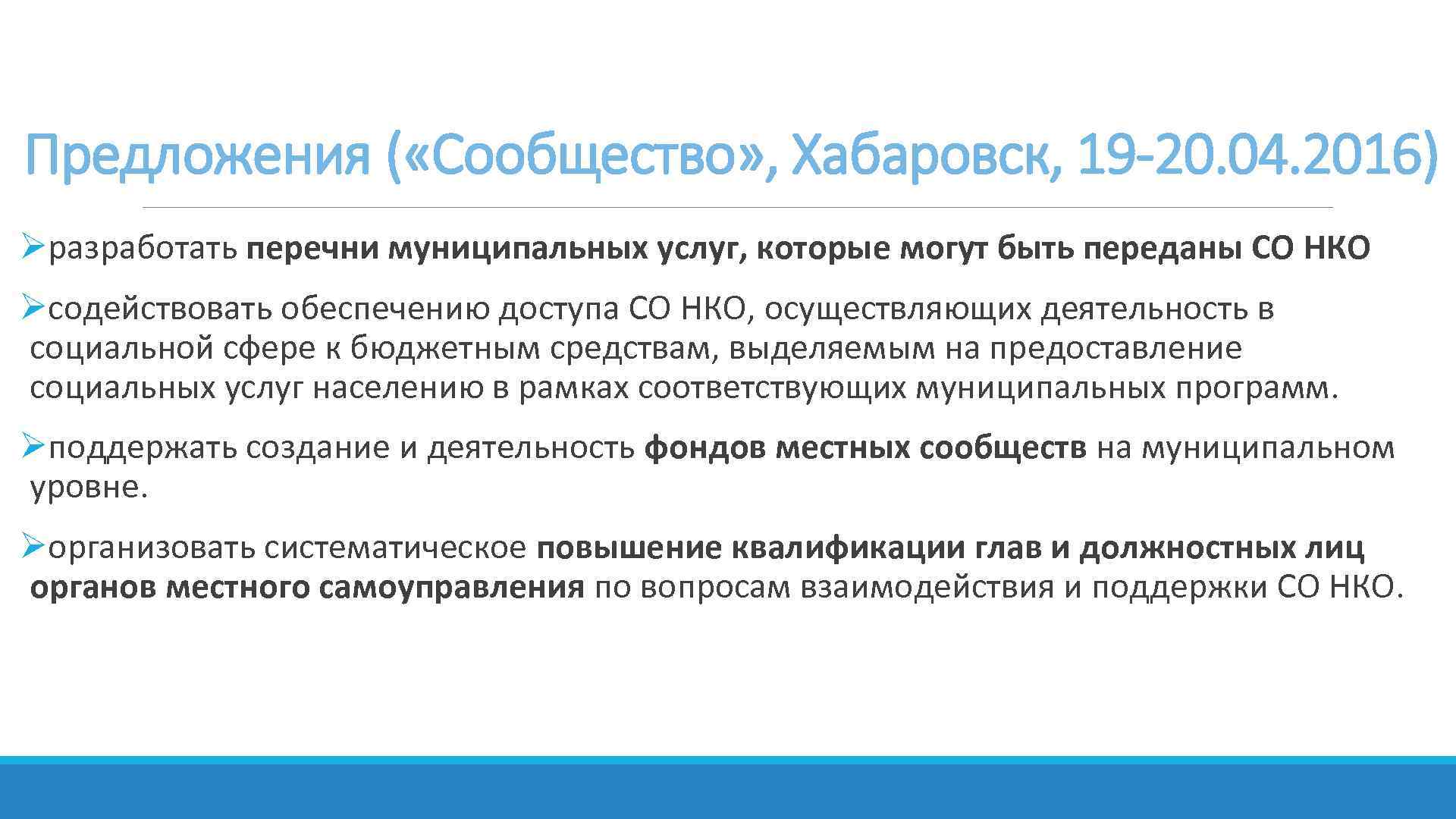 Предложения («Сообщество», Хабаровск, 19-20.04.2016)

➢разработать перечни муниципальных услуг, которые могут быть переданы СО НКО

➢содействовать обеспечению доступа СО НКО, осуществляющих деятельность в социальной сфере к бюджетным средствам, выделяемым на предоставление социальных услуг населению в рамках соответствующих муниципальных программ.

➢поддержать создание и деятельность фондов местных сообществ на муниципальном уровне.

➢организовать систематическое повышение квалификации глав и должностных лиц органов местного самоуправления по вопросам взаимодействия и поддержки СО НКО.